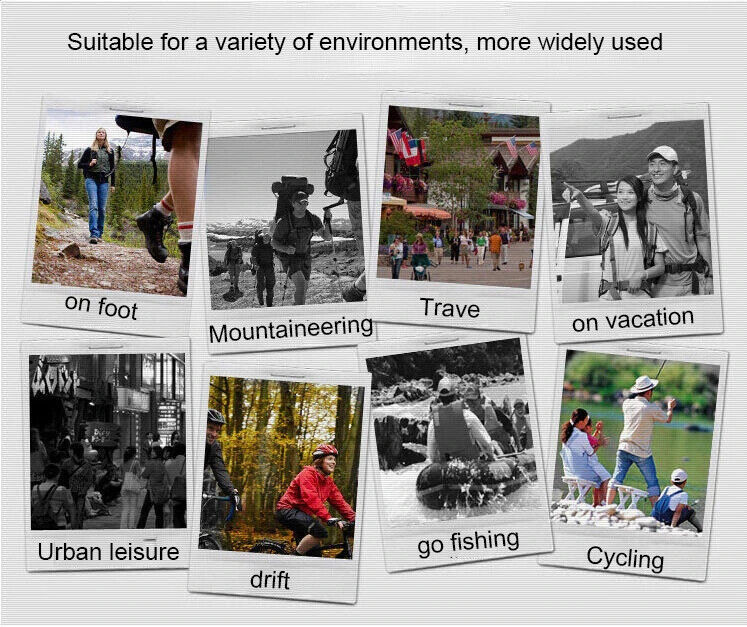 Suitable for a variety of environments, more widely used

on foot

Mountaineering

Trave

on vacation

Urban leisure

drift

go fishing

Cycling